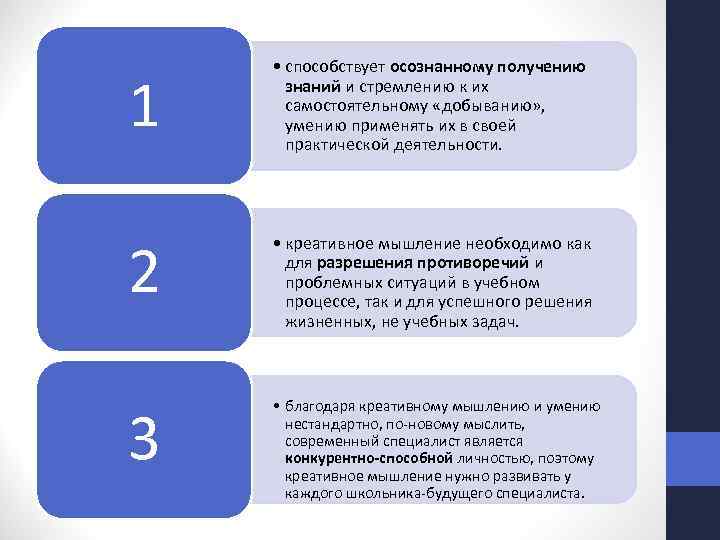 1

• способствует осознанному получению знаний и стремлению к их самостоятельному «добыванию», умению применять их в своей практической деятельности.

2

• креативное мышление необходимо как для разрешения противоречий и проблемных ситуаций в учебном процессе, так и для успешного решения жизненных, не учебных задач.

3

• благодаря креативному мышлению и умению нестандартно, по-новому мыслить, современный специалист является конкурентно-способной личностью, поэтому креативное мышление нужно развивать у каждого школьника-будущего специалиста.